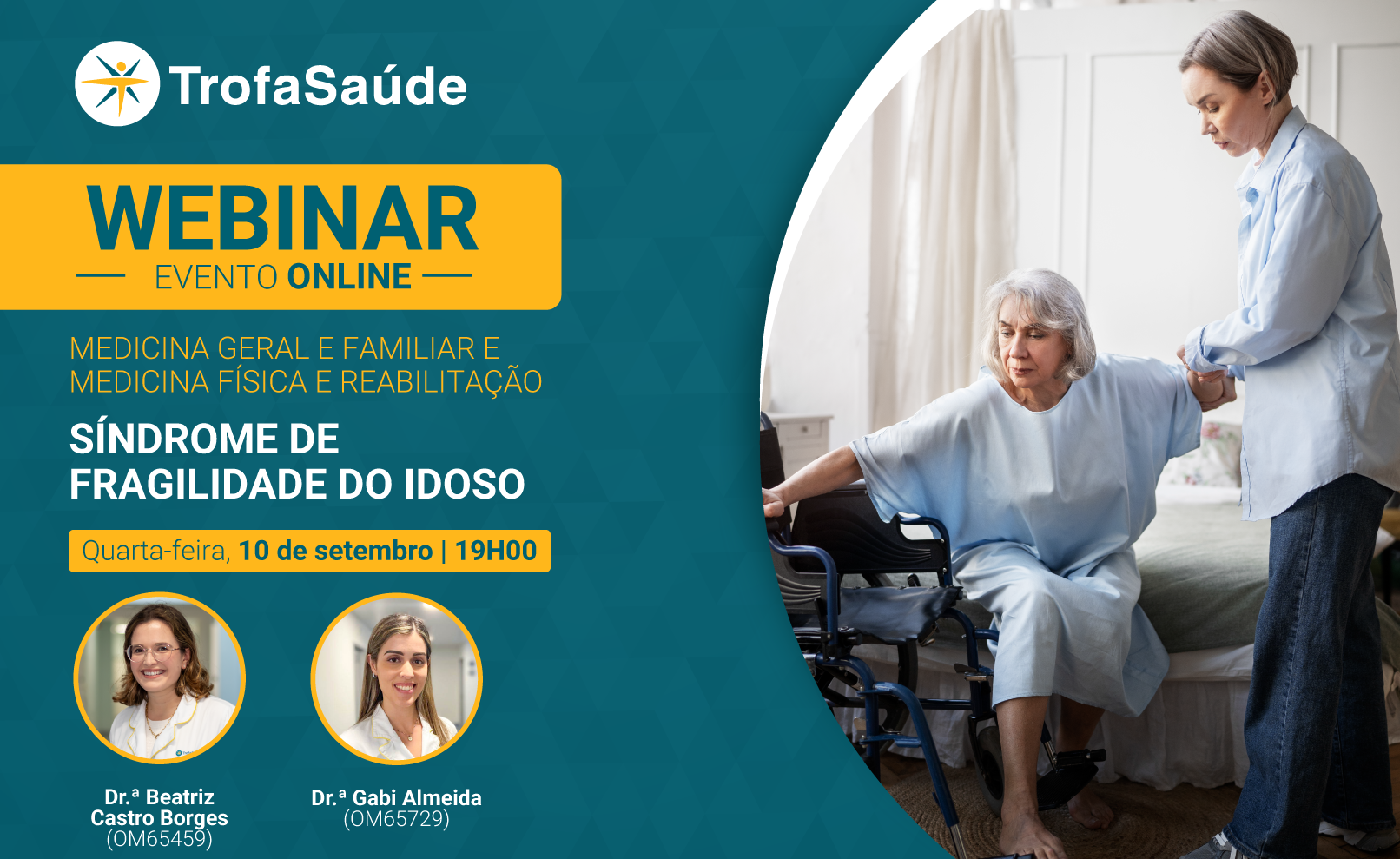 TrofaSaúde

WEBINAR
EVENTO ONLINE

MEDICINA GERAL E FAMILIAR E MEDICINA FÍSICA E REABILITAÇÃO

SÍNDROME DE FRAGILIDADE DO IDOSO

Quarta-feira, 10 de setembro | 19H00

Dr.ª Beatriz Castro Borges
(OM65459)

Dr.ª Gabi Almeida
(OM65729)